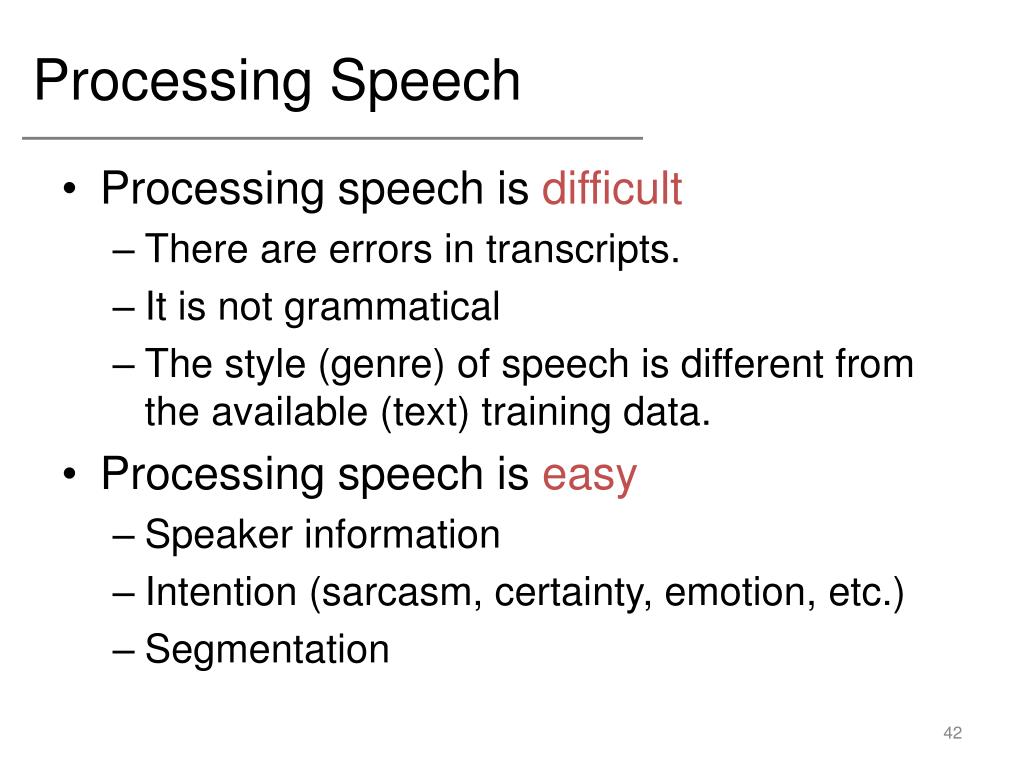 Processing Speech

• Processing speech is difficult
– There are errors in transcripts.
– It is not grammatical
– The style (genre) of speech is different from the available (text) training data.
• Processing speech is easy
– Speaker information
– Intention (sarcasm, certainty, emotion, etc.)
– Segmentation

42